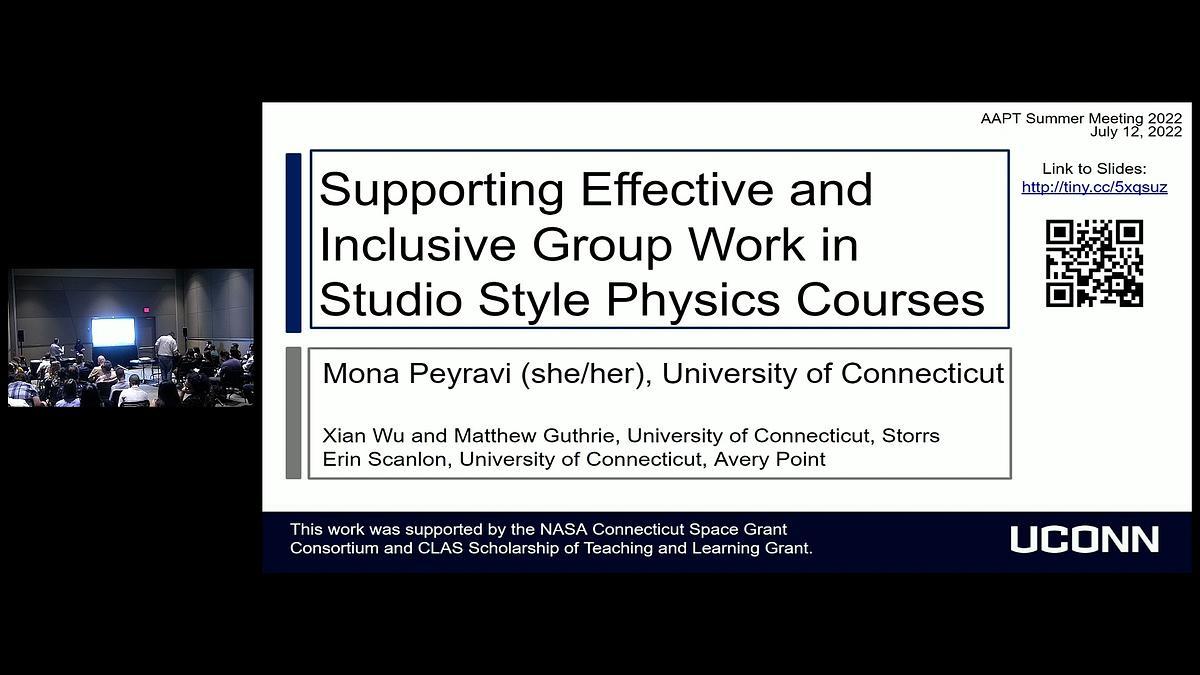 AAPT Summer Meeting 2022
July 12, 2022

Supporting Effective and Inclusive Group Work in Studio Style Physics Courses

Link to Slides:
http://tiny.cc/5xqsuz

Mona Peyravi (she/her), University of Connecticut

Xian Wu and Matthew Guthrie, University of Connecticut, Storrs
Erin Scanlon, University of Connecticut, Avery Point

This work was supported by the NASA Connecticut Space Grant Consortium and CLAS Scholarship of Teaching and Learning Grant.

UCONN